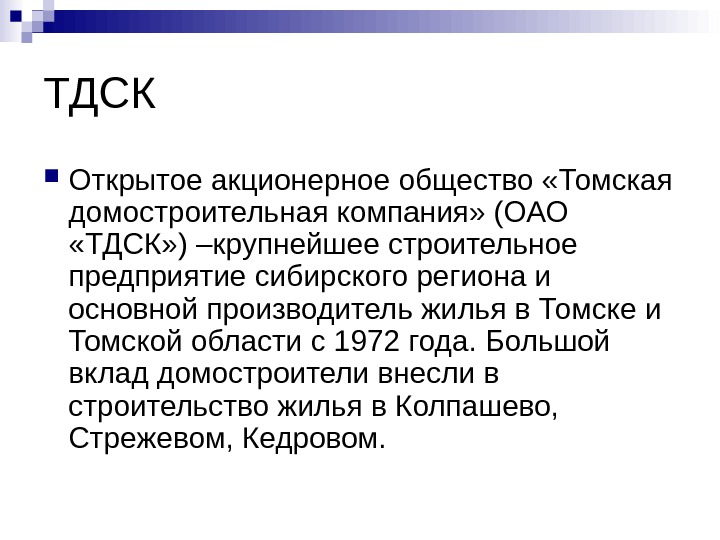 ТДСК

Открытое акционерное общество «Томская домостроительная компания» (ОАО «ТДСК») –крупнейшее строительное предприятие сибирского региона и основной производитель жилья в Томске и Томской области с 1972 года. Большой вклад домостроители внесли в строительство жилья в Колпашево, Стрежевом, Кедровом.